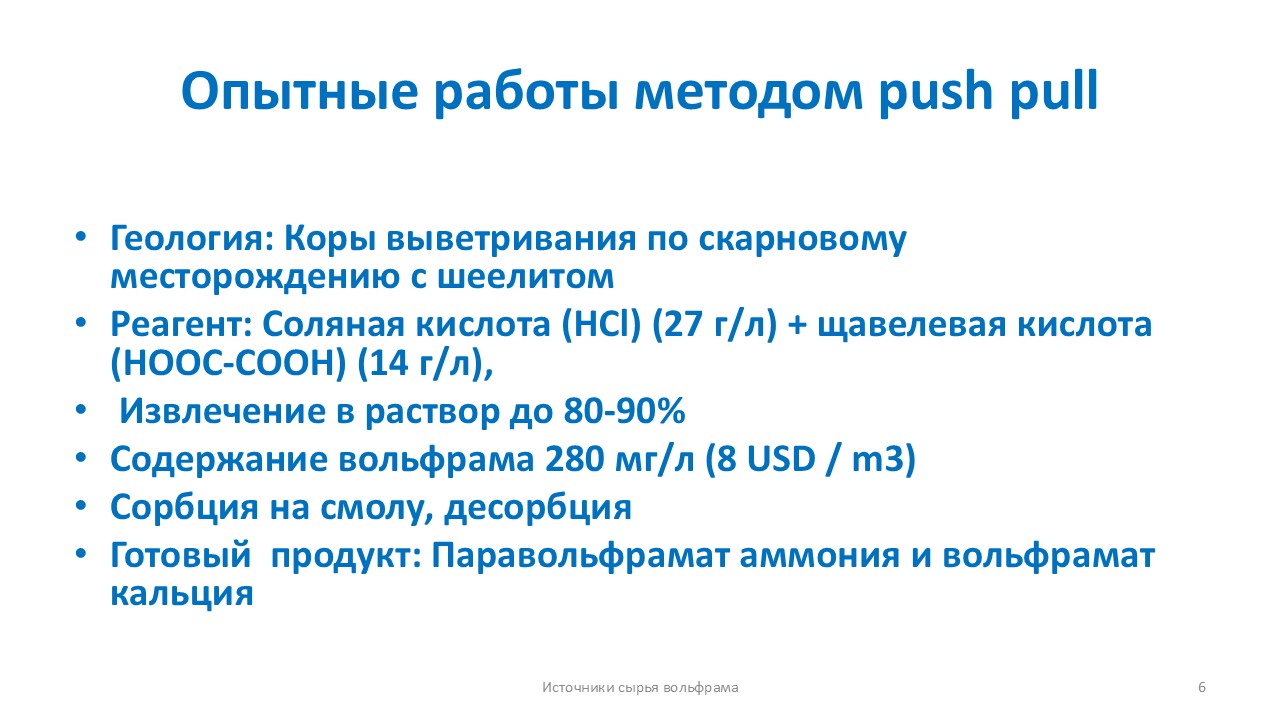 Опытные работы методом push pull

• Геология: Коры выветривания по скарновому месторождению с шеелитом
• Реагент: Соляная кислота (HCl) (27 г/л) + щавелевая кислота (HOOC-COOH) (14 г/л),
• Извлечение в раствор до 80-90%
• Содержание вольфрама 280 мг/л (8 USD / m3)
• Сорбция на смолу, десорбция
• Готовый продукт: Паравольфрамат аммония и вольфрамат кальция

Источники сырья вольфрама

6